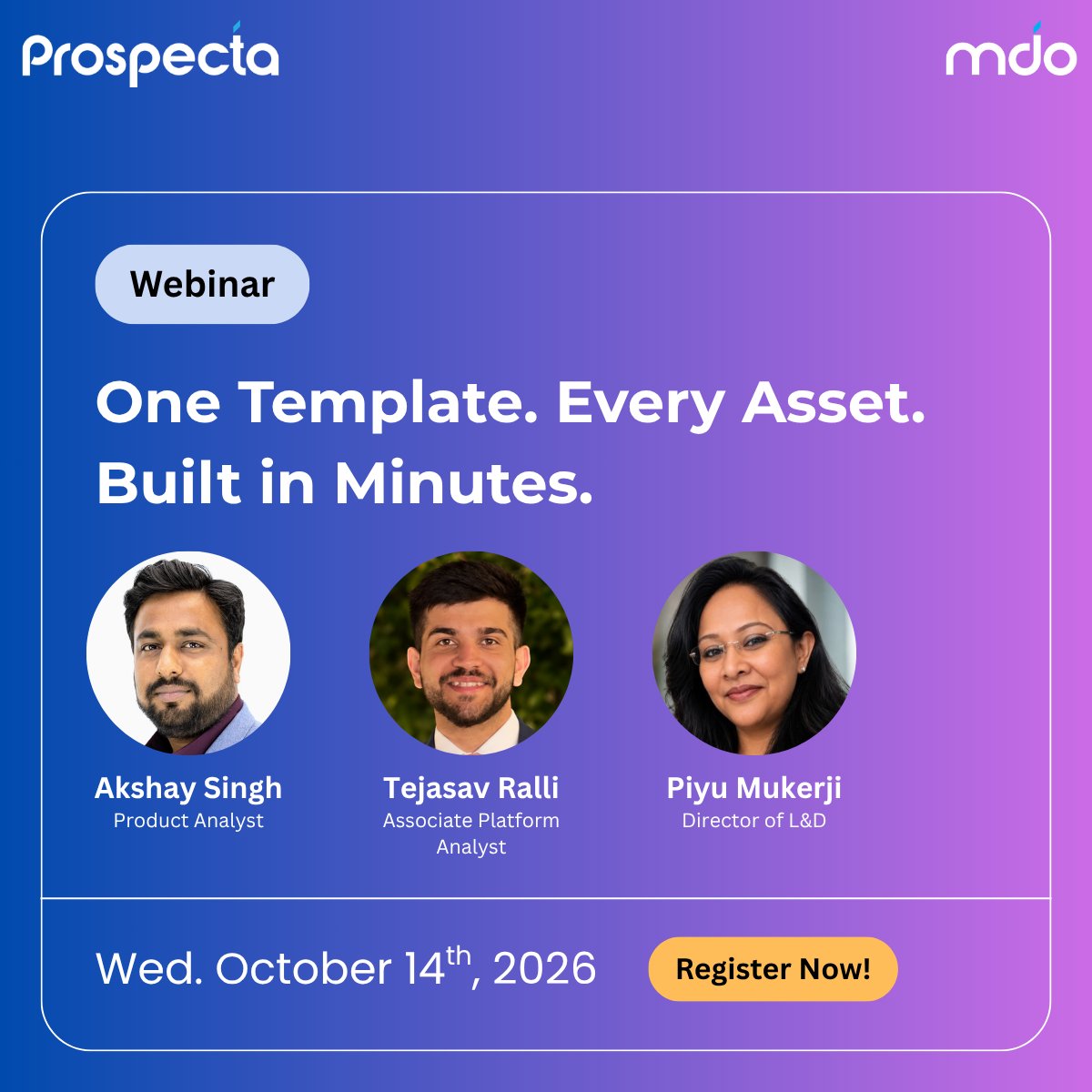 Prospecta

mdo

Webinar

One Template. Every Asset. Built in Minutes.

Akshay Singh
Product Analyst

Tejasav Ralli
Associate Platform Analyst

Piyu Mukerji
Director of L&D

Wed. October 14th, 2026

Register Now!